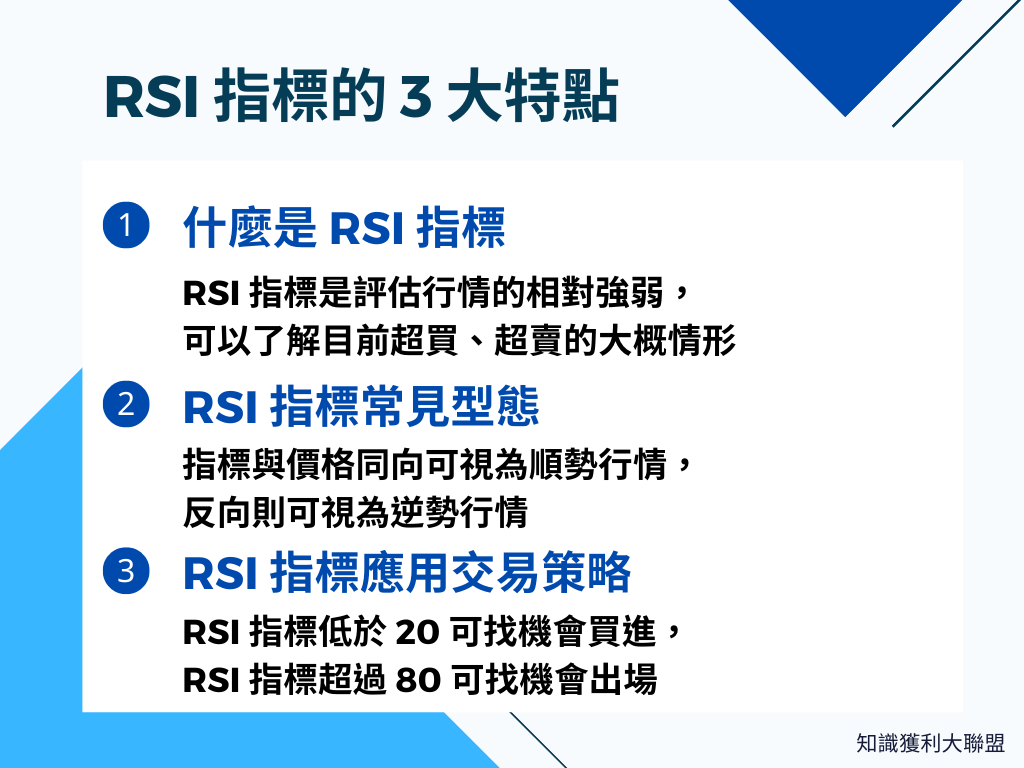 RSI 指標的 3 大特點

1 什麼是 RSI 指標

RSI 指標是評估行情的相對強弱，可以了解目前超買、超賣的大概情形

2 RSI 指標常見型態

指標與價格同向可視為順勢行情，反向則可視為逆勢行情

3 RSI 指標應用交易策略

RSI 指標低於 20 可找機會買進，RSI 指標超過 80 可找機會出場

知識獲利大聯盟